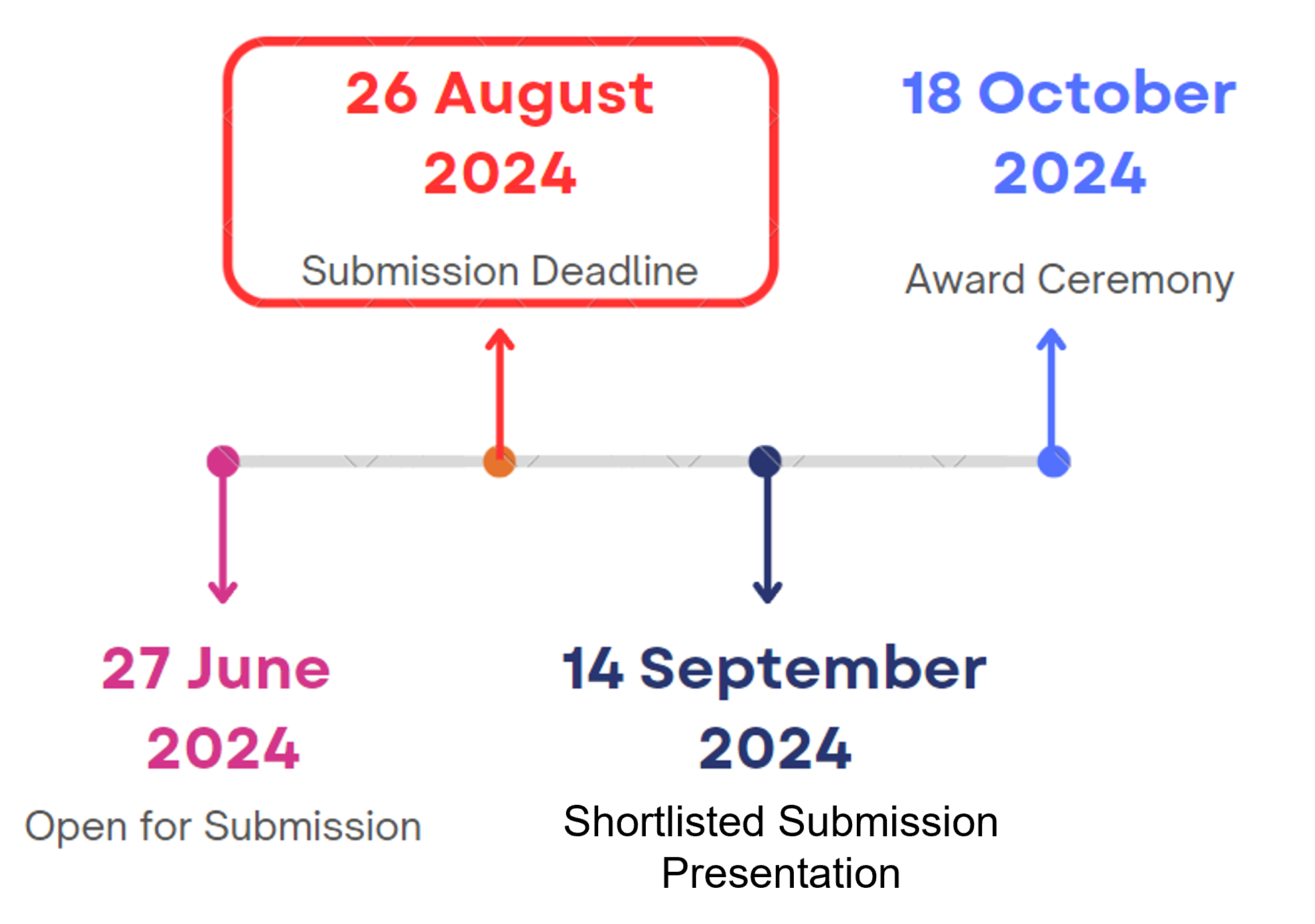 26 August 2024

Submission Deadline

18 October 2024

Award Ceremony

27 June 2024

Open for Submission

14 September 2024

Shortlisted Submission Presentation